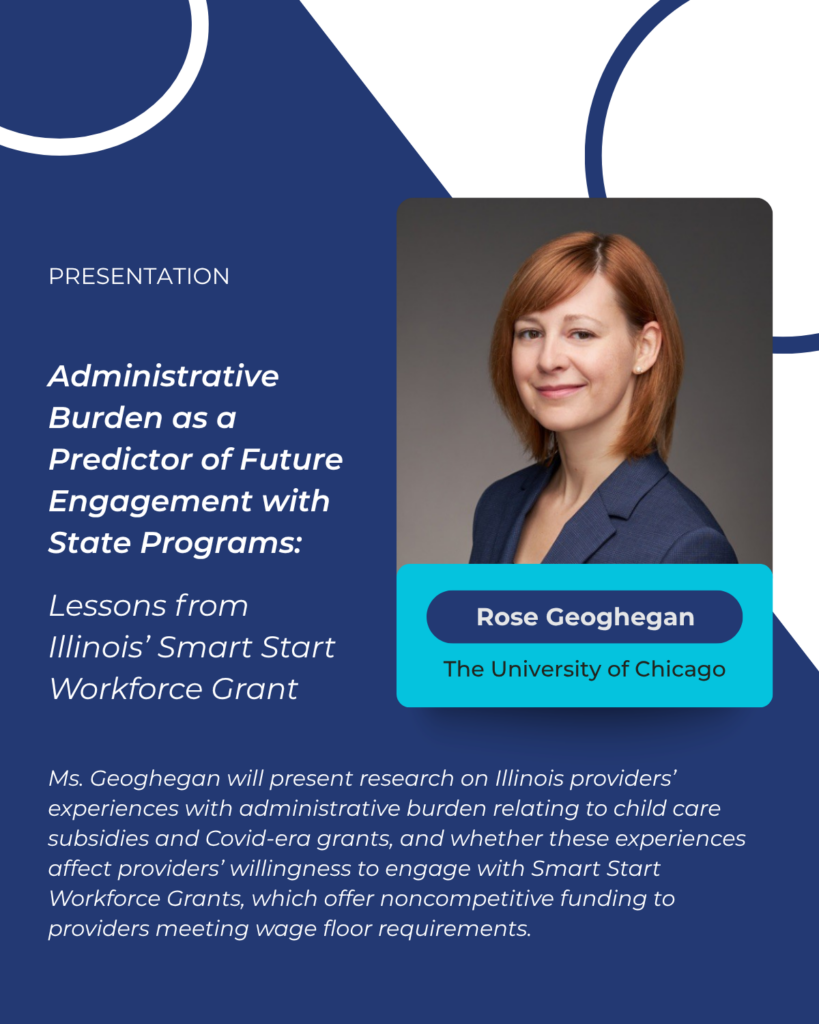 PRESENTATION

Administrative Burden as a Predictor of Future Engagement with State Programs:

Lessons from Illinois' Smart Start Workforce Grant

Rose Geoghegan

The University of Chicago

Ms. Geoghegan will present research on Illinois providers' experiences with administrative burden relating to child care subsidies and Covid-era grants, and whether these experiences affect providers' willingness to engage with Smart Start Workforce Grants, which offer noncompetitive funding to providers meeting wage floor requirements.